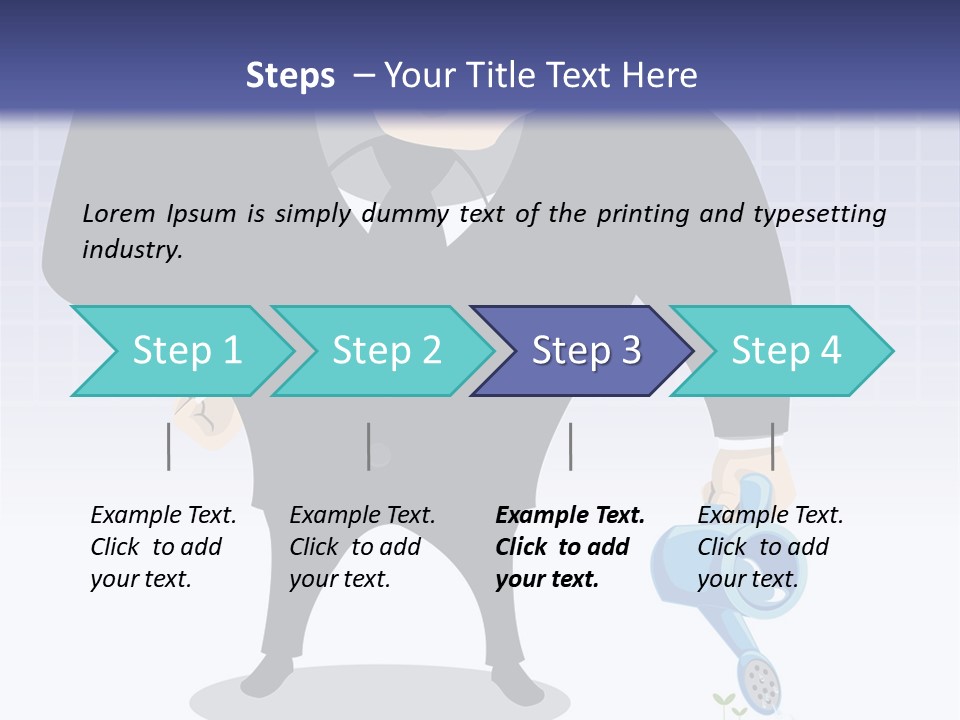 Steps – Your Title Text Here

Lorem Ipsum is simply dummy text of the printing and typesetting industry.

Step 1

Step 2

Step 3

Step 4

Example Text. Click to add your text.

Example Text. Click to add your text.

Example Text. Click to add your text.

Example Text. Click to add your text.